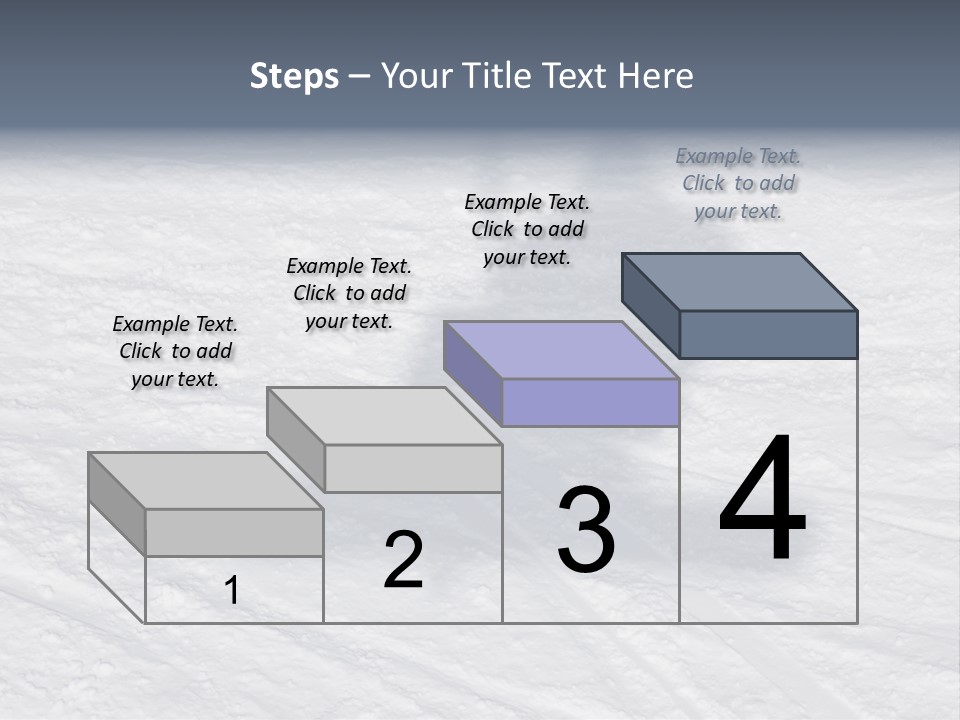 Steps – Your Title Text Here

Example Text. Click to add your text.

Example Text. Click to add your text.

Example Text. Click to add your text.

Example Text. Click to add your text.

1

2

3

4